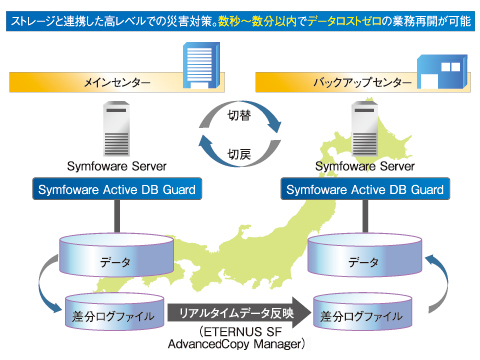 ストレージと連携した高レベルでの災害対策。数秒～数分以内でデータロストゼロの業務再開が可能

メインセンター

バックアップセンター

切替

切戻

Symfoware Server

Symfoware Server

Symfoware Active DB Guard

Symfoware Active DB Guard

データ

データ

差分ログファイル

リアルタイムデータ反映

差分ログファイル

（ETERNUS SF AdvancedCopy Manager）